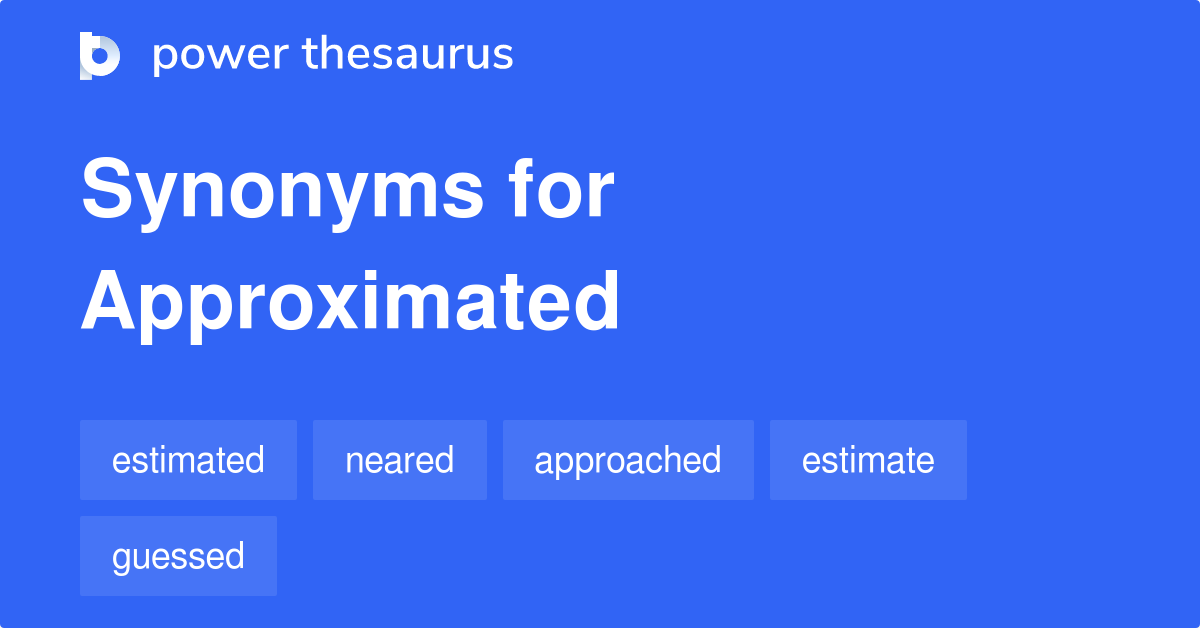 power thesaurus

Synonyms for Approximated

estimated
neared
approached
estimate
guessed